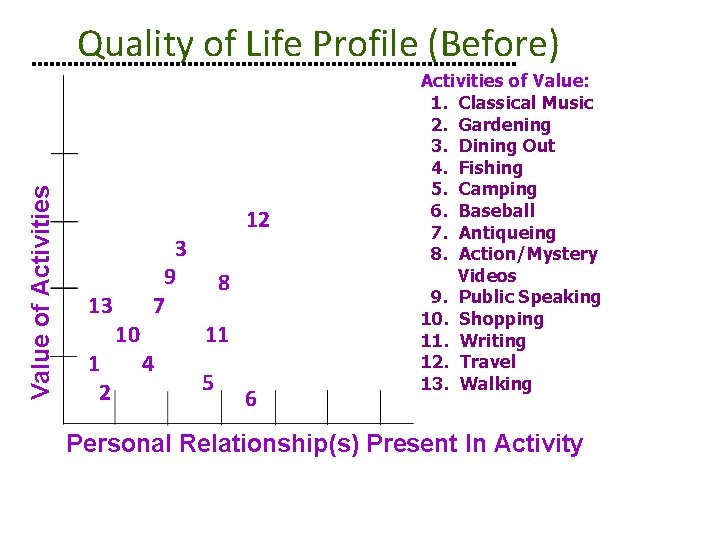 Quality of Life Profile (Before)

Activities of Value:
1. Classical Music
2. Gardening
3. Dining Out
4. Fishing
5. Camping
6. Baseball
7. Antiqueing
8. Action/Mystery Videos
9. Public Speaking
10. Shopping
11. Writing
12. Travel
13. Walking

Value of Activities

12
3
9
8
13
7
10
11
1
4
5
2
6

Personal Relationship(s) Present In Activity